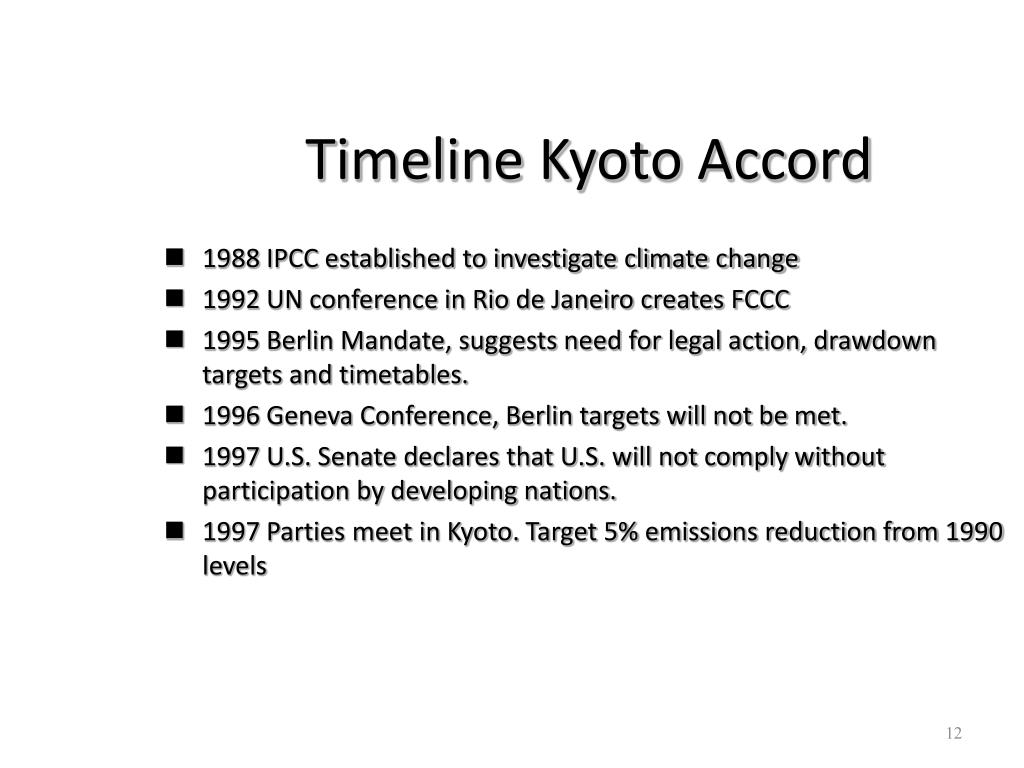 Timeline Kyoto Accord

- 1988 IPCC established to investigate climate change
- 1992 UN conference in Rio de Janeiro creates FCCC
- 1995 Berlin Mandate, suggests need for legal action, drawdown targets and timetables.
- 1996 Geneva Conference, Berlin targets will not be met.
- 1997 U.S. Senate declares that U.S. will not comply without participation by developing nations.
- 1997 Parties meet in Kyoto. Target 5% emissions reduction from 1990 levels

12